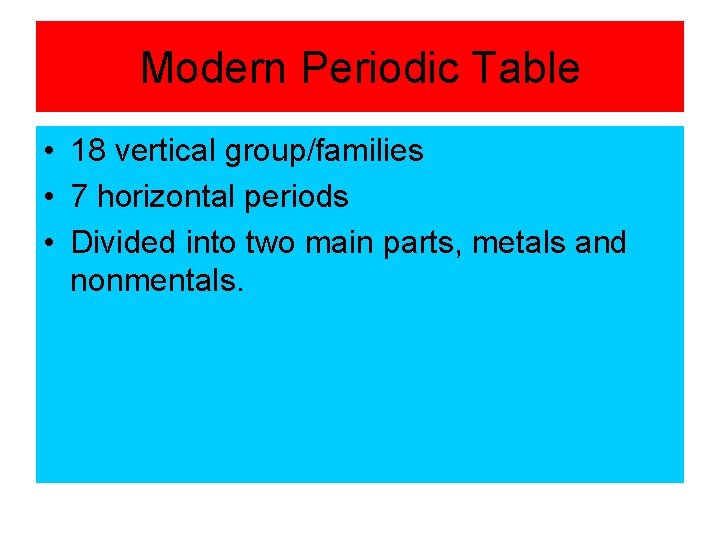 Modern Periodic Table

• 18 vertical group/families
• 7 horizontal periods
• Divided into two main parts, metals and nonmentals.